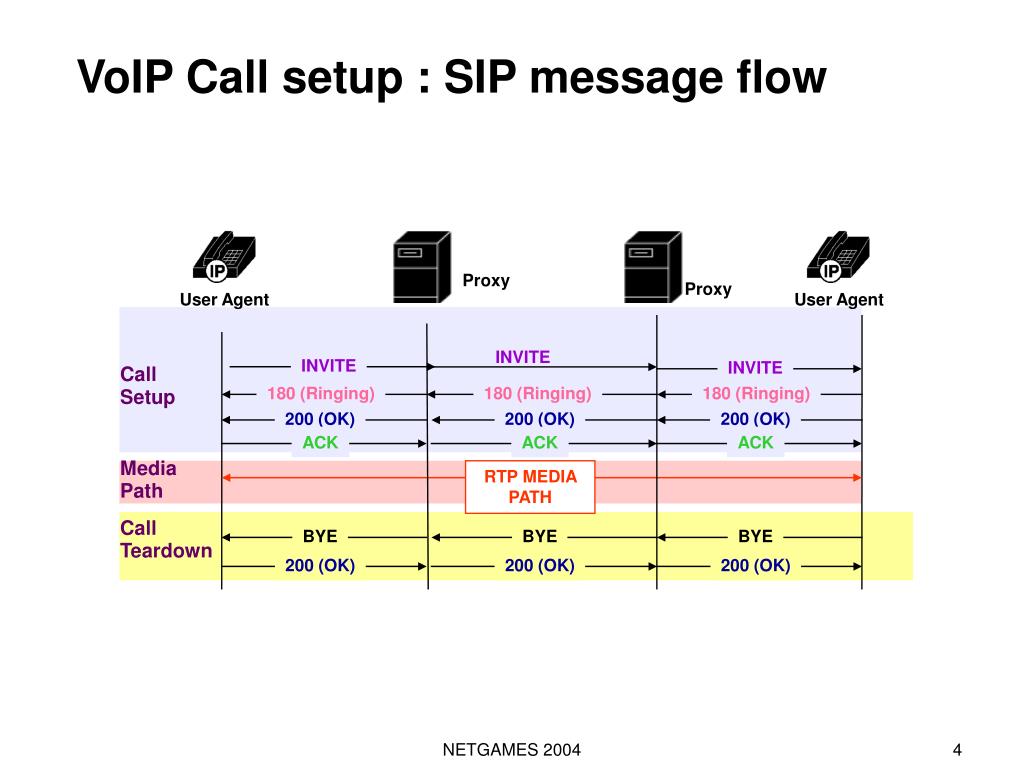 VoIP Call setup : SIP message flow

IP
User Agent

Proxy

Proxy

IP
User Agent

Call Setup

INVITE
INVITE
INVITE
180 (Ringing)
180 (Ringing)
180 (Ringing)
200 (OK)
200 (OK)
200 (OK)
ACK
ACK
ACK

Media Path

RTP MEDIA PATH

Call Teardown

BYE
BYE
BYE
200 (OK)
200 (OK)
200 (OK)

NETGAMES 2004

4